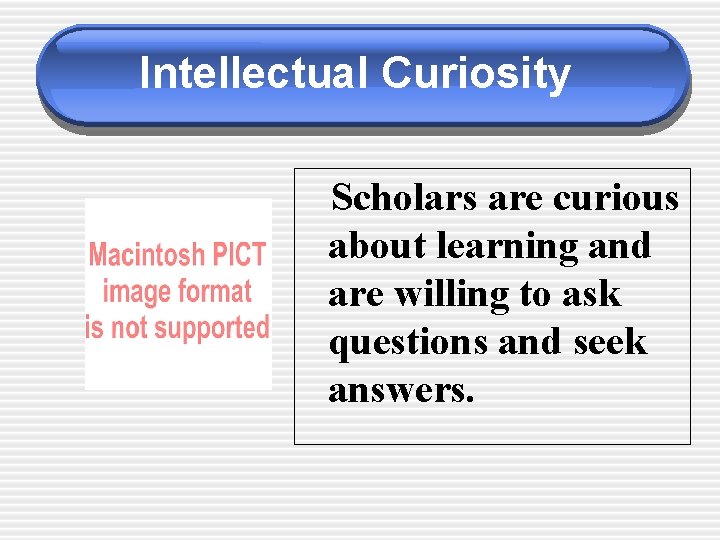 Intellectual Curiosity

Macintosh PICT image format is not supported

Scholars are curious about learning and are willing to ask questions and seek answers.